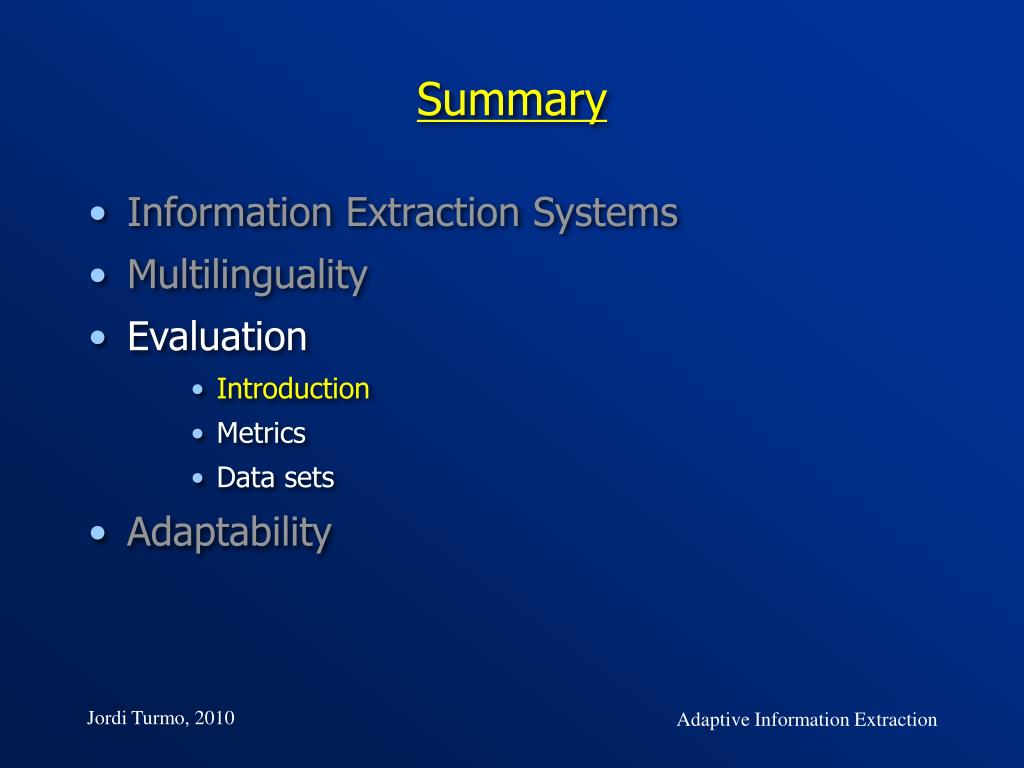 Summary

• Information Extraction Systems
• Multilinguality
• Evaluation
  • Introduction
  • Metrics
  • Data sets
• Adaptability

Jordi Turmo, 2010

Adaptive Information Extraction